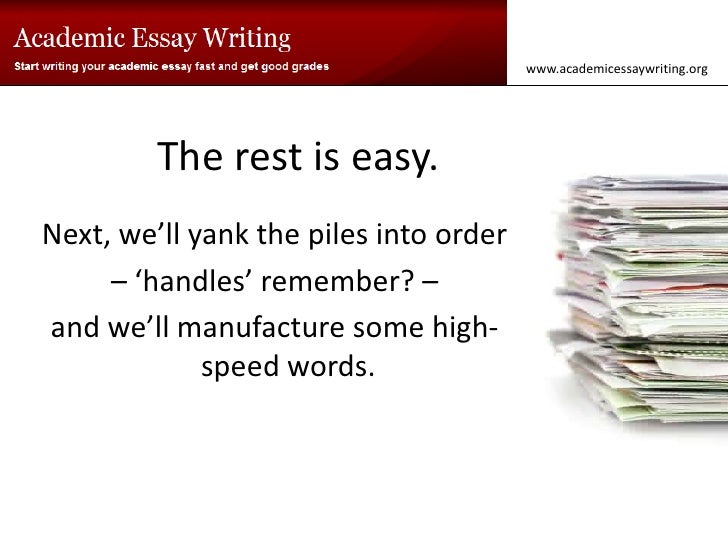 Academic Essay Writing
Start writing your academic essay fast and get good grades

www.academicessaywriting.org

The rest is easy.

Next, we'll yank the piles into order – 'handles' remember? – and we'll manufacture some high-speed words.